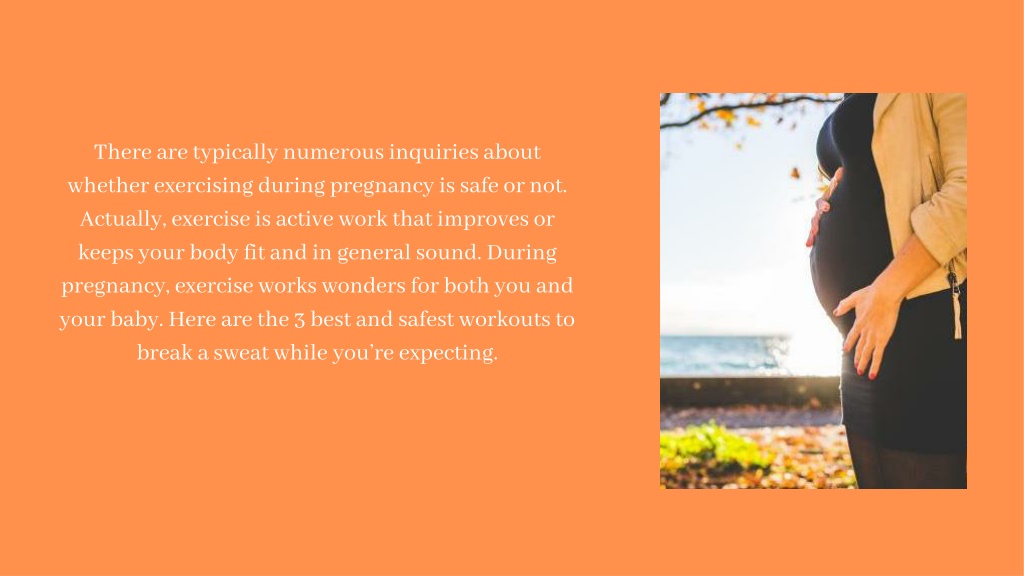 There are typically numerous inquiries about whether exercising during pregnancy is safe or not. Actually, exercise is active work that improves or keeps your body fit and in general sound. During pregnancy, exercise works wonders for both you and your baby. Here are the 3 best and safest workouts to break a sweat while you're expecting.